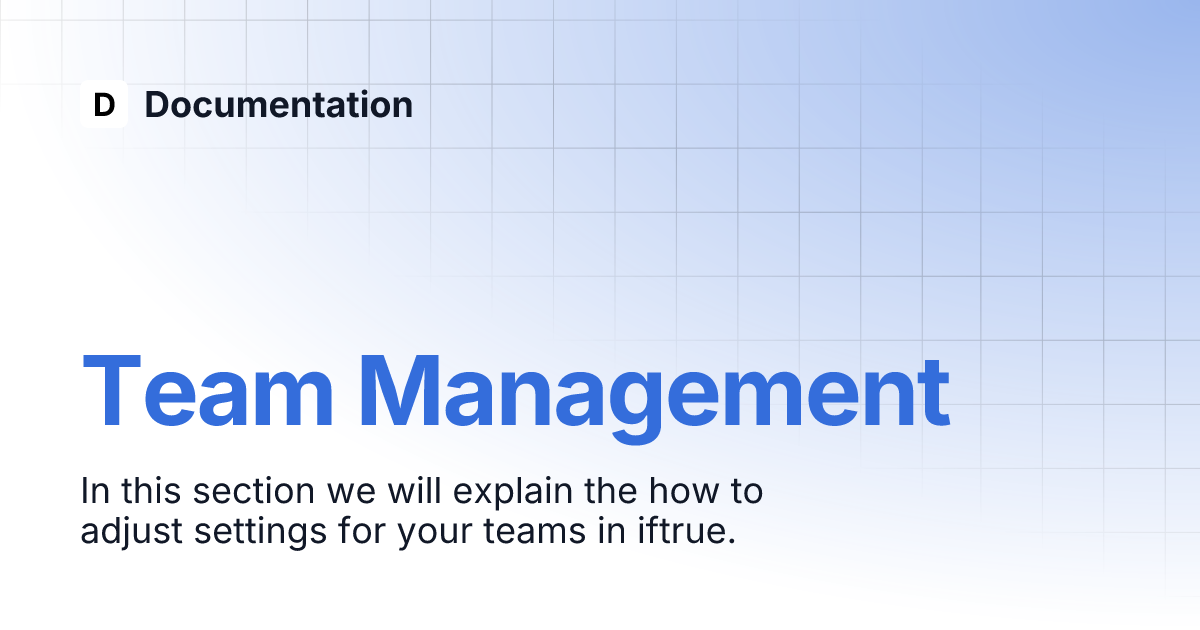 D Documentation

Team Management

In this section we will explain the how to adjust settings for your teams in iftrue.